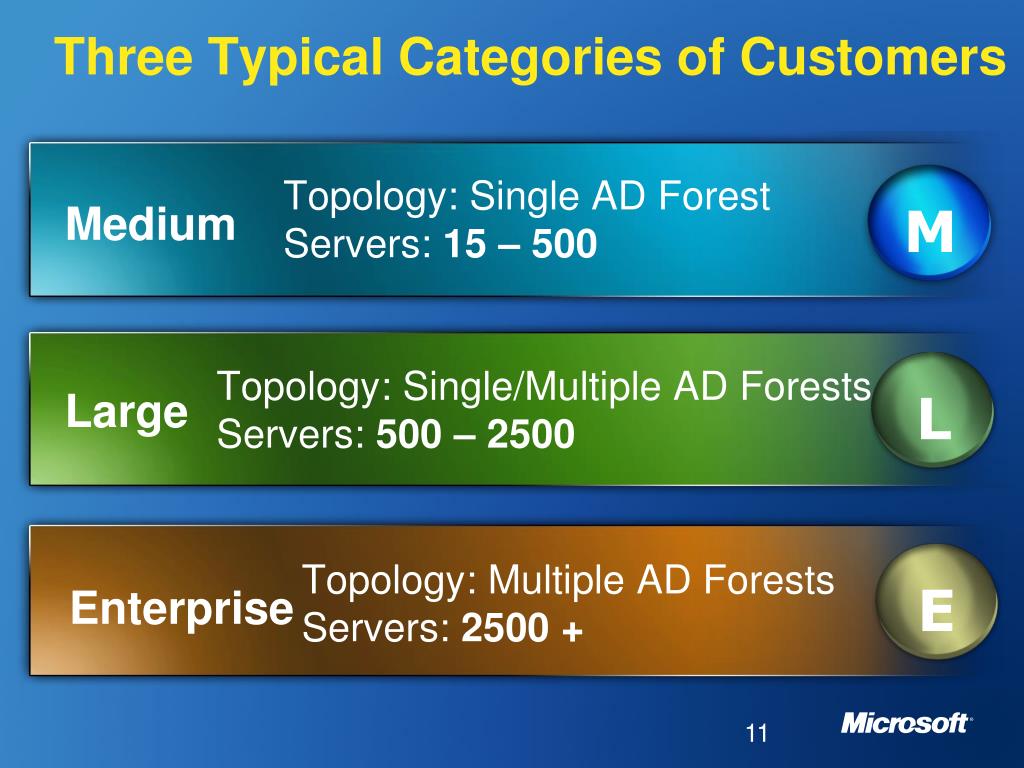 Three Typical Categories of Customers

Medium
Topology: Single AD Forest
Servers: 15 – 500
M

Large
Topology: Single/Multiple AD Forests
Servers: 500 – 2500
L

Enterprise
Topology: Multiple AD Forests
Servers: 2500 +
E

11

Microsoft®